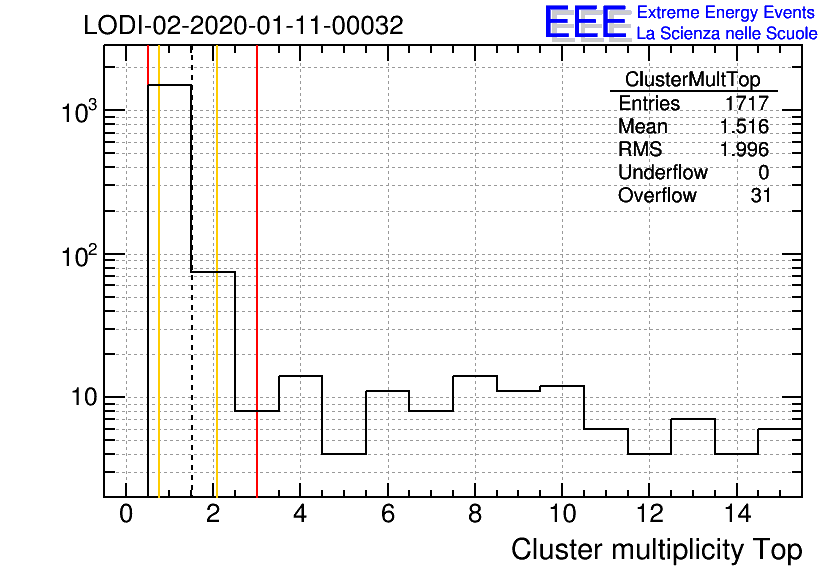 LODI-02-2020-01-11-00032

EEE Extreme Energy Events
La Scienza nelle Scuole

| ClusterMultTop | |
|---|---|
| Entries | 1717 |
| Mean | 1.516 |
| RMS | 1.996 |
| Underflow | 0 |
| Overflow | 31 |

$10^3$
$10^2$
10

0 2 4 6 8 10 12 14

Cluster multiplicity Top